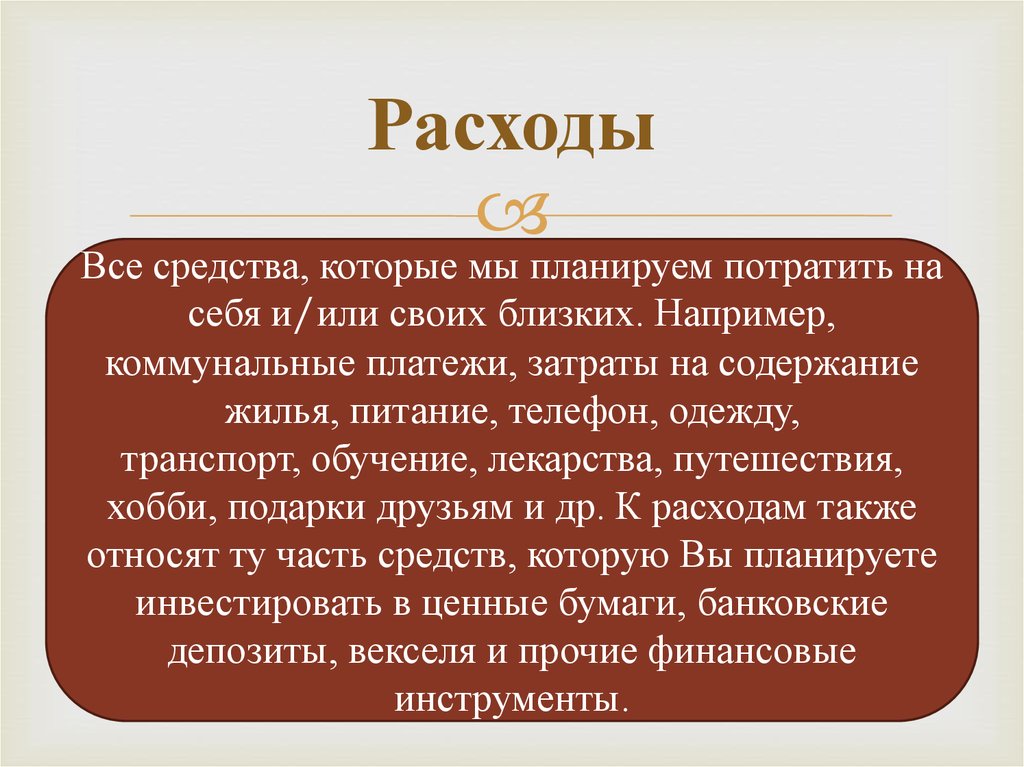 Расходы

Все средства, которые мы планируем потратить на себя и/или своих близких. Например, коммунальные платежи, затраты на содержание жилья, питание, телефон, одежду, транспорт, обучение, лекарства, путешествия, хобби, подарки друзьям и др. К расходам также относят ту часть средств, которую Вы планируете инвестировать в ценные бумаги, банковские депозиты, векселя и прочие финансовые инструменты.